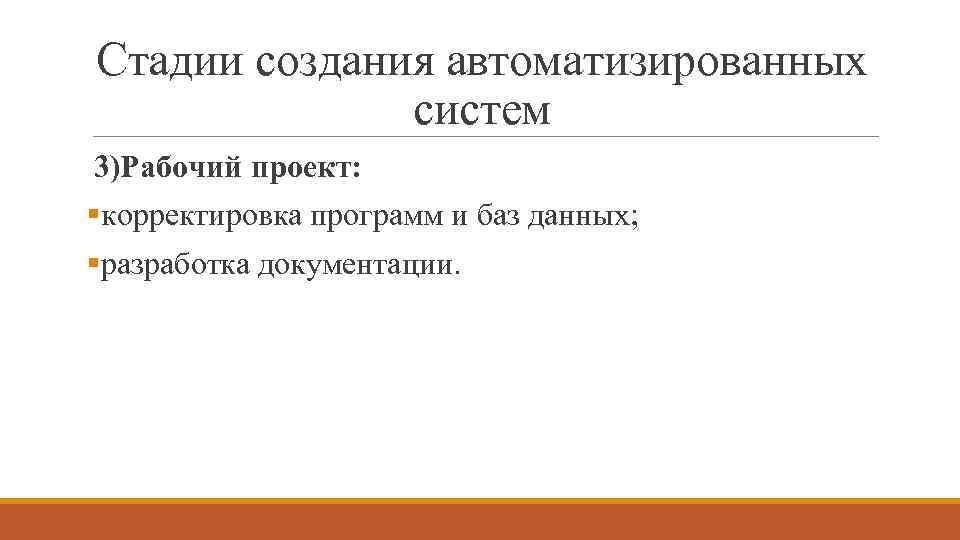 Стадии создания автоматизированных систем

3)Рабочий проект:

▪корректировка программ и баз данных;

▪разработка документации.